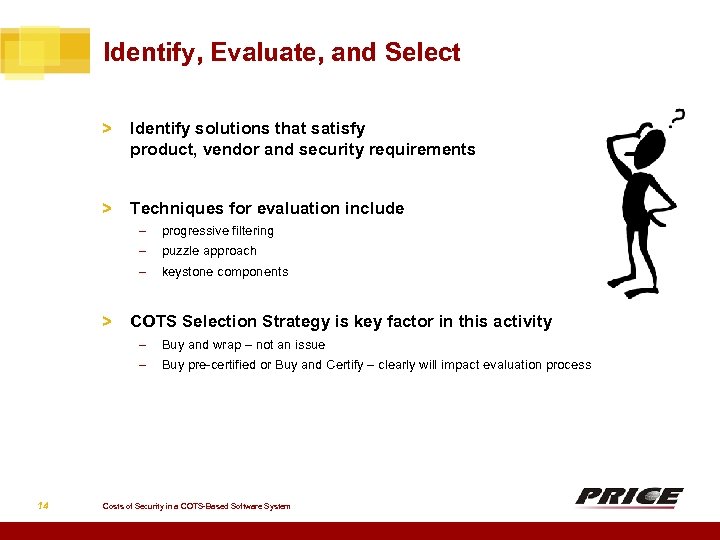 Identify, Evaluate, and Select

> Identify solutions that satisfy product, vendor and security requirements

> Techniques for evaluation include
– progressive filtering
– puzzle approach
– keystone components

> COTS Selection Strategy is key factor in this activity
– Buy and wrap – not an issue
– Buy pre-certified or Buy and Certify – clearly will impact evaluation process

?

14 Costs of Security in a COTS-Based Software System

PRICE